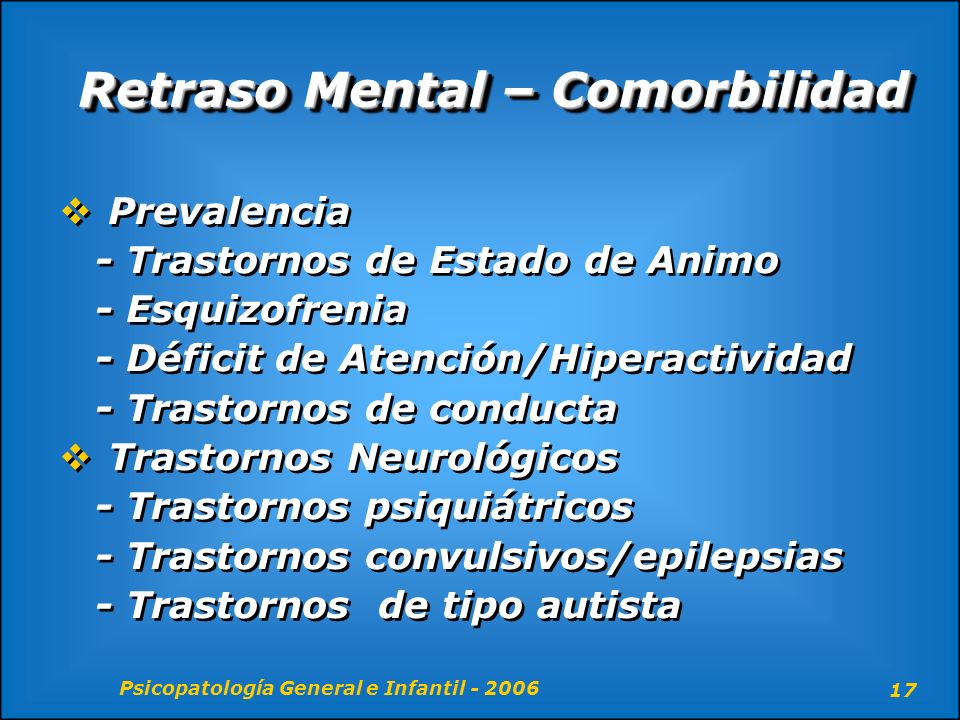 Retraso Mental – Comorbilidad

❖ Prevalencia
- Trastornos de Estado de Animo
- Esquizofrenia
- Déficit de Atención/Hiperactividad
- Trastornos de conducta
❖ Trastornos Neurológicos
- Trastornos psiquiátricos
- Trastornos convulsivos/epilepsias
- Trastornos de tipo autista

Psicopatología General e Infantil - 2006

17